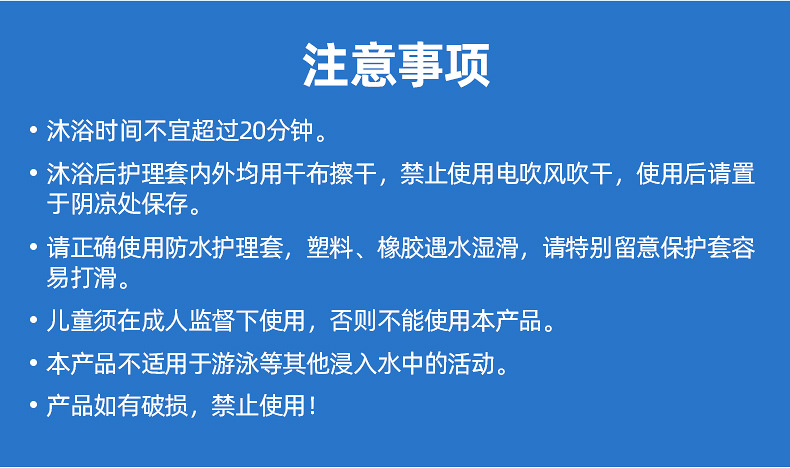 注意事项

• 沐浴时间不宜超过20分钟。

• 沐浴后护理套内外均用干布擦干，禁止使用电吹风吹干，使用后请置于阴凉处保存。

• 请正确使用防水护理套，塑料、橡胶遇水湿滑，请特别留意保护套容易打滑。

• 儿童须在成人监督下使用，否则不能使用本产品。

• 本产品不适用于游泳等其他浸入水中的活动。

• 产品如有破损，禁止使用！